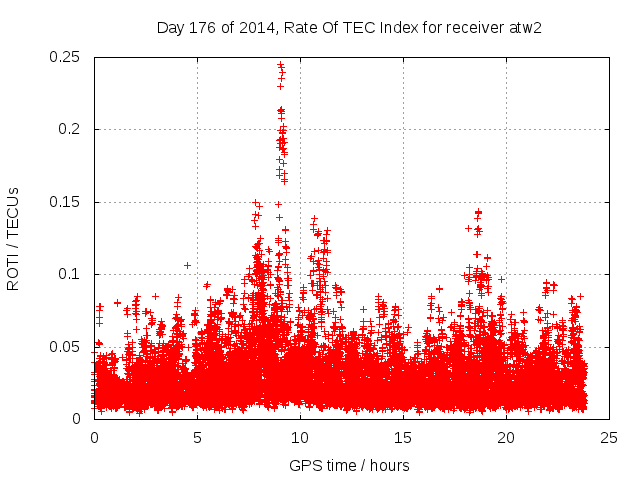 Day 176 of 2014, Rate Of TEC Index for receiver atw2

ROTI / TECUs

0.25
0.2
0.15
0.1
0.05
0

0
5
10
15
20
25

GPS time / hours